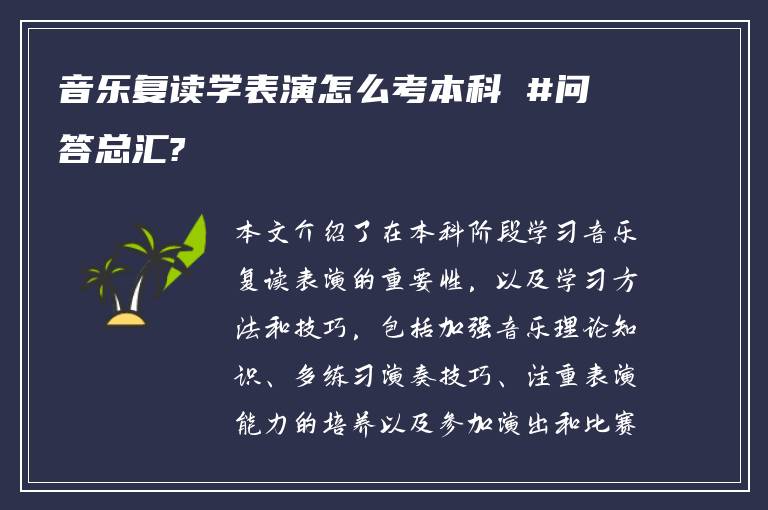 音乐复读学表演怎么考本科 #问答总汇?

本文介绍了在本科阶段学习音乐复读表演的重要性，以及学习方法和技巧，包括加强音乐理论知识、多练习演奏技巧、注重表演能力的培养以及参加演出和比赛